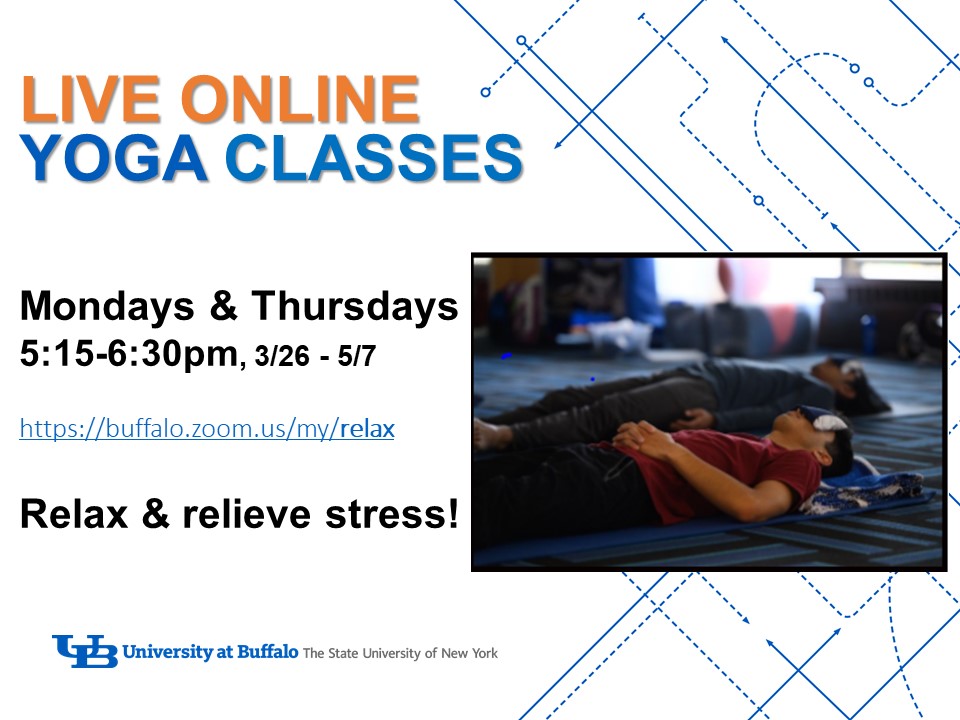 LIVE ONLINE
YOGA CLASSES

Mondays & Thursdays
5:15-6:30pm, 3/26 - 5/7

https://buffalo.zoom.us/my/relax

Relax & relieve stress!

UB University at Buffalo The State University of New York